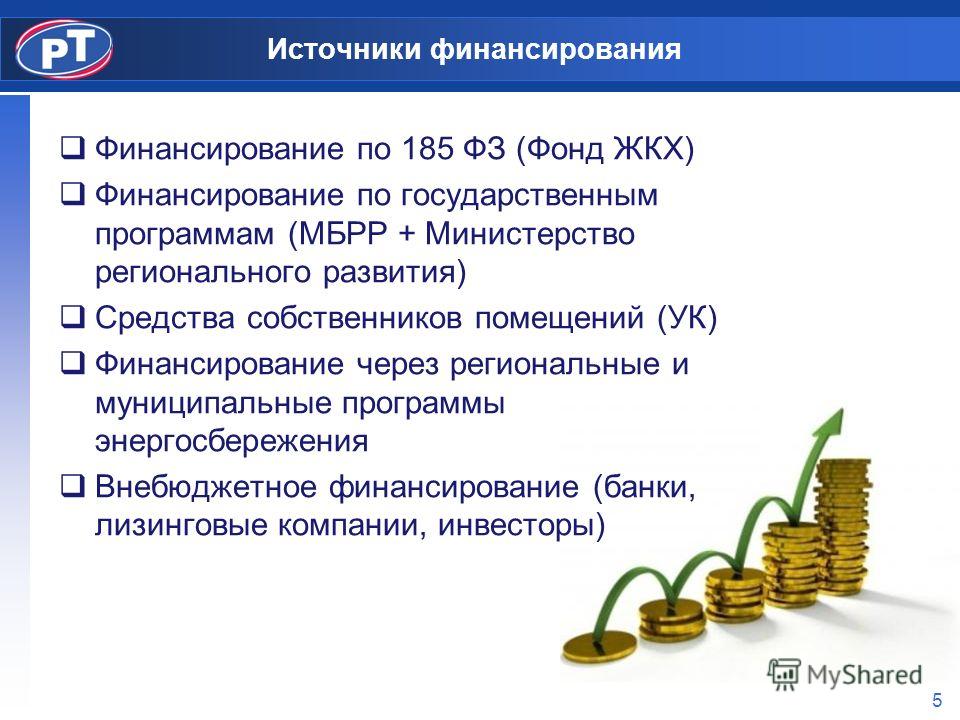 РТ

Источники финансирования

❑ Финансирование по 185 ФЗ (Фонд ЖКХ)

❑ Финансирование по государственным программам (МБРР + Министерство регионального развития)

❑ Средства собственников помещений (УК)

❑ Финансирование через региональные и муниципальные программы энергосбережения

❑ Внебюджетное финансирование (банки, лизинговые компании, инвесторы)

MyShared

5